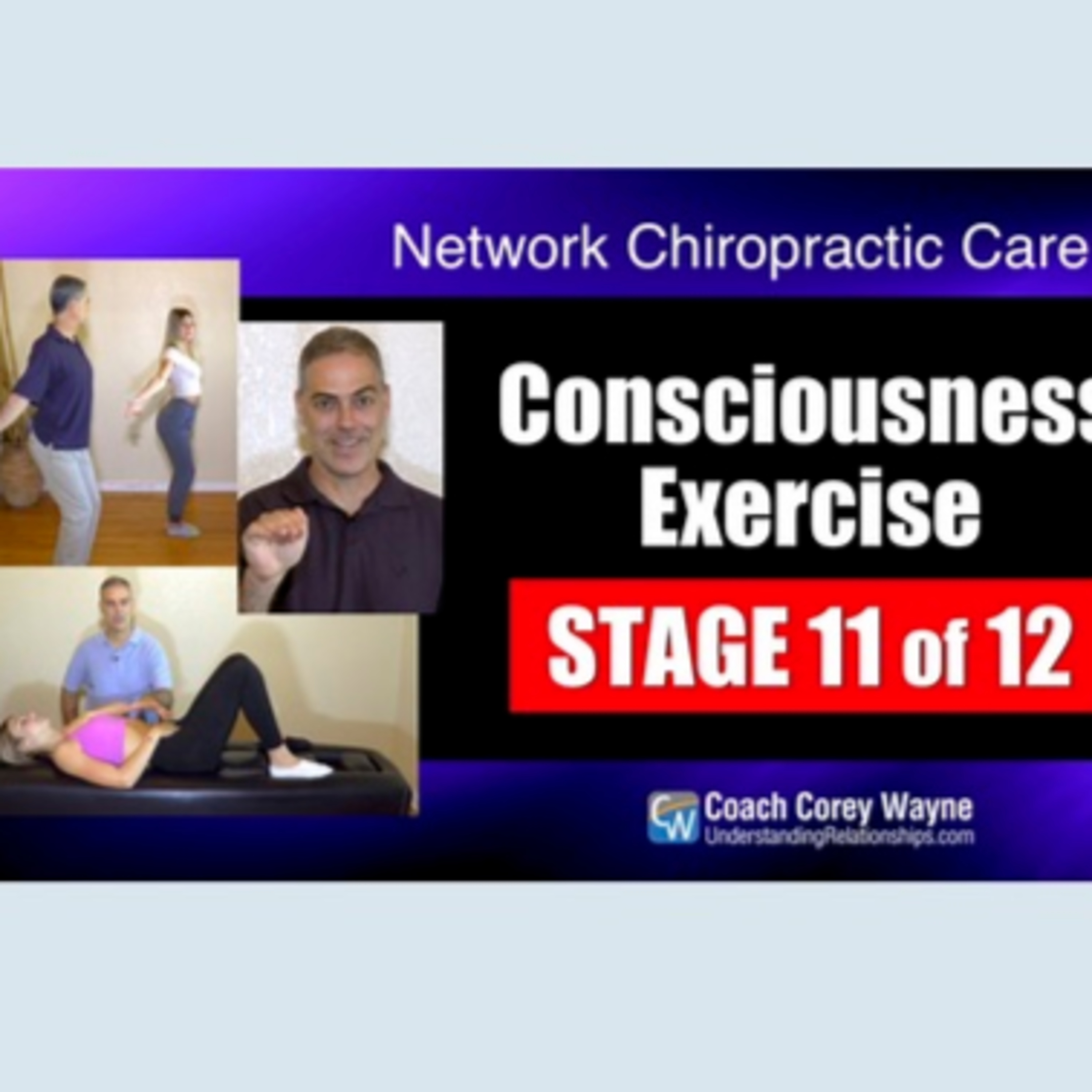 Network Chiropractic Care

Consciousness Exercise

STAGE 11 of 12

CW Coach Corey Wayne
UnderstandingRelationships.com